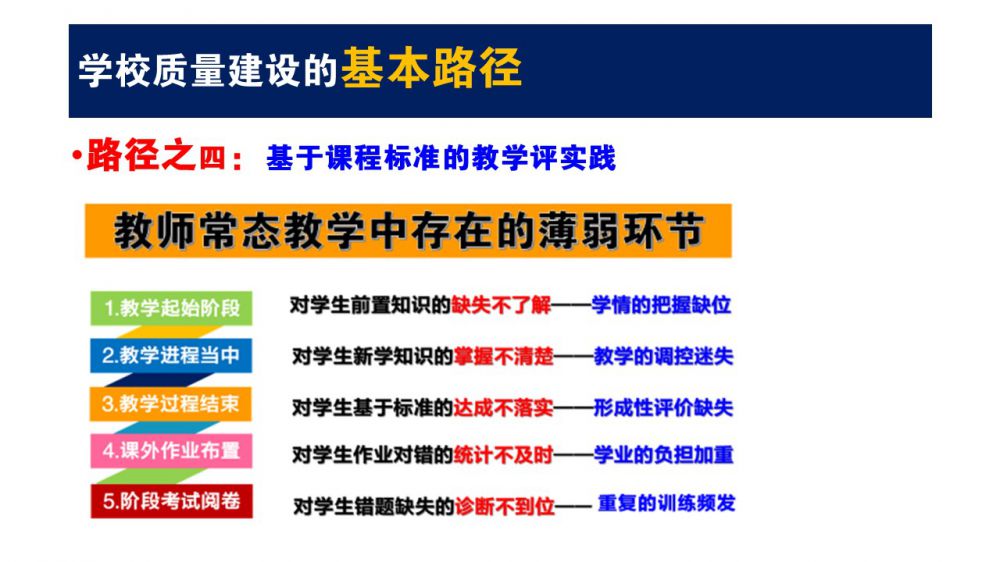 学校质量建设的基本路径

•路径之四：基于课程标准的教学评实践

教师常态教学中存在的薄弱环节

1.教学起始阶段 对学生前置知识的缺失不了解——学情的把握缺位

2.教学进程当中 对学生新学知识的掌握不清楚——教学的调控迷失

3.教学过程结束 对学生基于标准的达成不落实——形成性评价缺失

4.课外作业布置 对学生作业对错的统计不及时——学业的负担加重

5.阶段考试阅卷 对学生错题缺失的诊断不到位—— 重复的训练频发